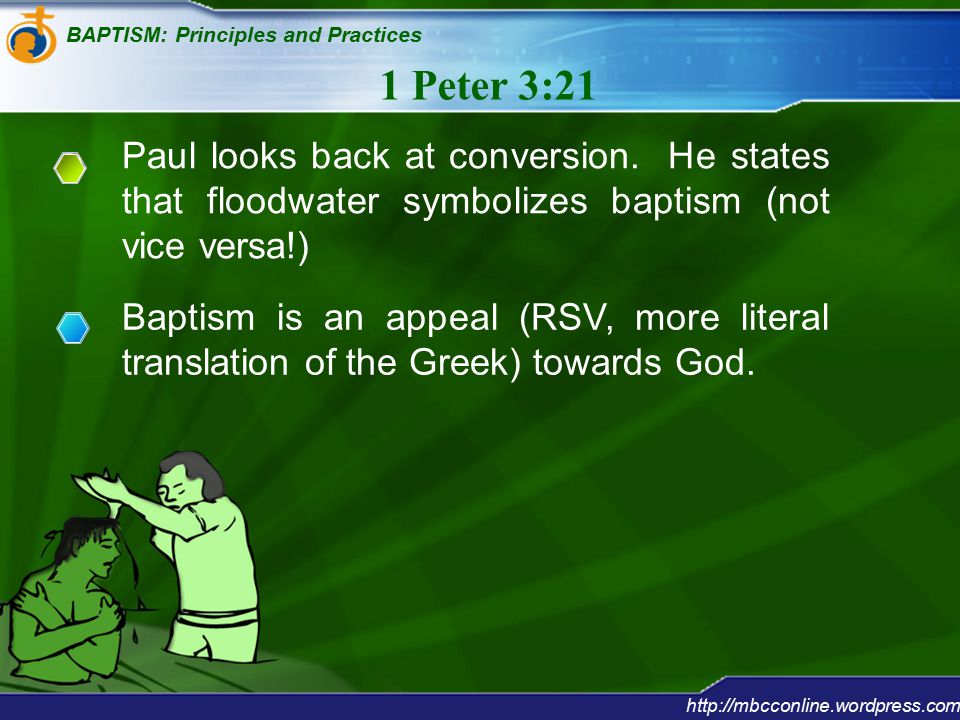 BAPTISM: Principles and Practices

1 Peter 3:21

Paul looks back at conversion. He states that floodwater symbolizes baptism (not vice versa!)

Baptism is an appeal (RSV, more literal translation of the Greek) towards God.

http://mbcconline.wordpress.com